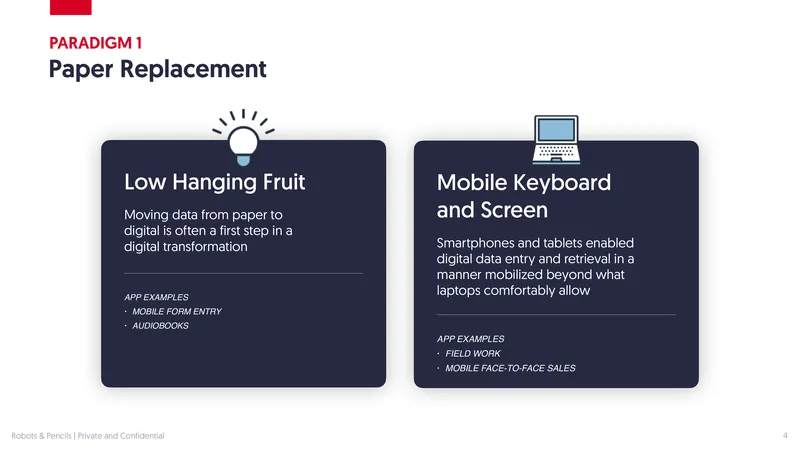 PARADIGM 1
Paper Replacement

Low Hanging Fruit

Moving data from paper to digital is often a first step in a digital transformation

APP EXAMPLES
· MOBILE FORM ENTRY
· AUDIOBOOKS

Mobile Keyboard and Screen

Smartphones and tablets enabled digital data entry and retrieval in a manner mobilized beyond what laptops comfortably allow

APP EXAMPLES
· FIELD WORK
· MOBILE FACE-TO-FACE SALES

Robots & Pencils | Private and Confidential

4